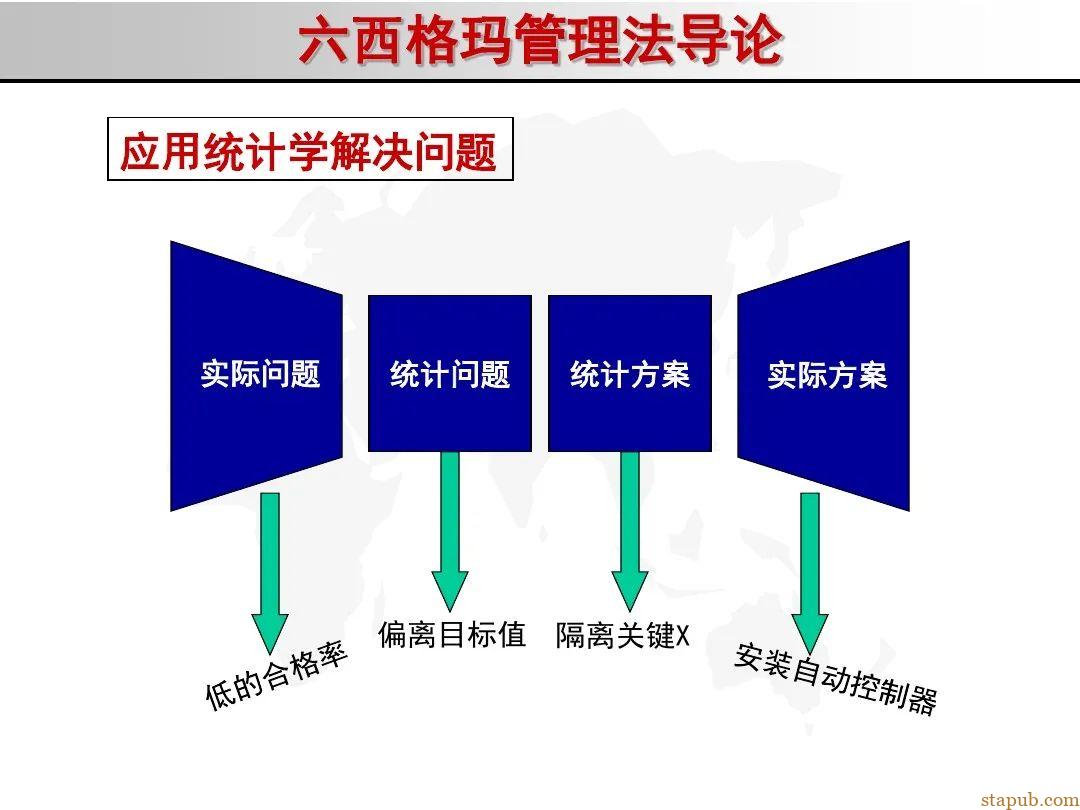 六西格玛管理法导论

应用统计学解决问题

实际问题

统计问题

统计方案

实际方案

低的合格率

偏离目标值

隔离关键X

安装自动控制器

stapub.com